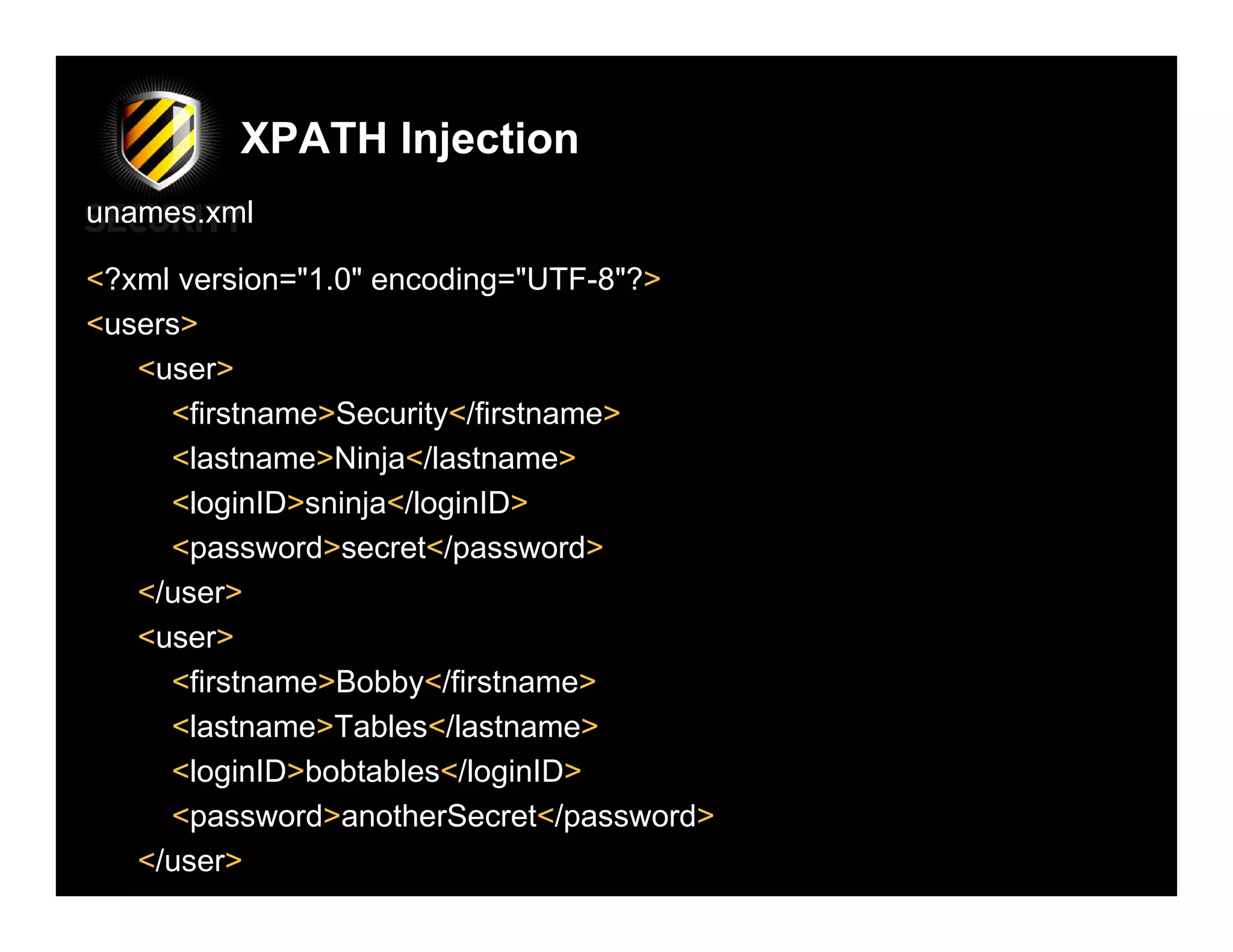 XPATH Injection

unames.xml

<?xml version="1.0" encoding="UTF-8"?>
<users>
<user>
<firstname>Security</firstname>
<lastname>Ninja</lastname>
<loginID>sninja</loginID>
<password>secret</password>
</user>
<user>
<firstname>Bobby</firstname>
<lastname>Tables</lastname>
<loginID>bobtables</loginID>
<password>anotherSecret</password>
</user>